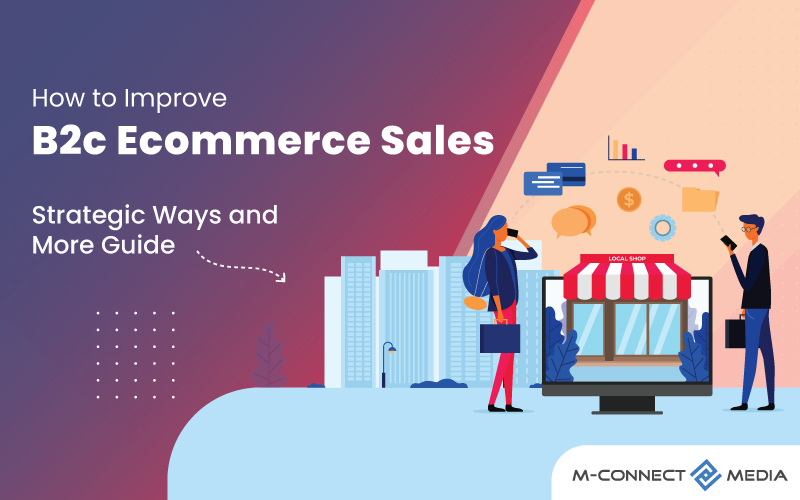 How to Improve
B2c Ecommerce Sales

Strategic Ways and More Guide

LOCAL SHOP

M-CONNECT MEDIA